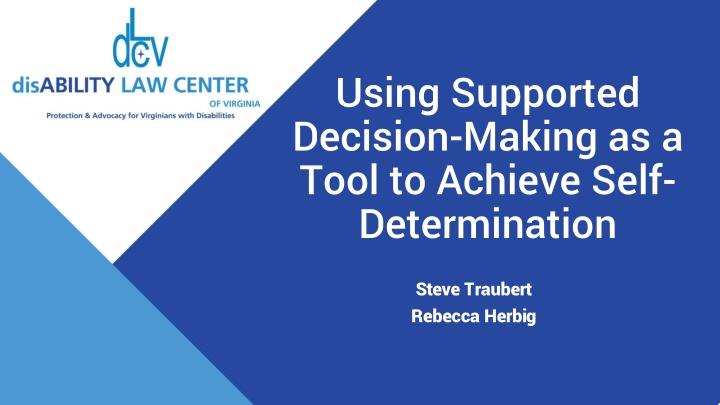 dLCV

disABILITY LAW CENTER OF VIRGINIA

Protection & Advocacy for Virginians with Disabilities

Using Supported Decision-Making as a Tool to Achieve Self-Determination

Steve Traubert

Rebecca Herbig